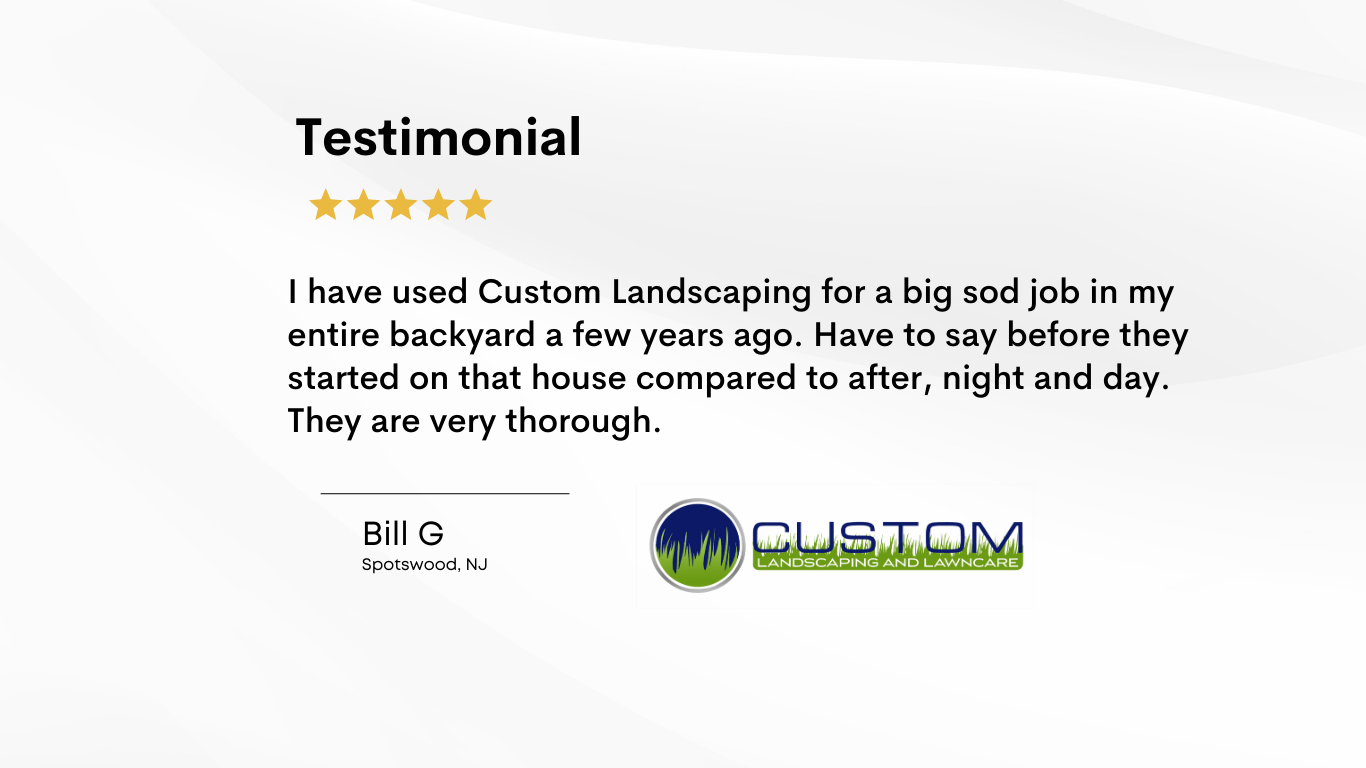 Testimonial

I have used Custom Landscaping for a big sod job in my entire backyard a few years ago. Have to say before they started on that house compared to after, night and day. They are very thorough.

Bill G
Spotswood, NJ

CUSTOM
LANDSCAPING AND LAWNCARE